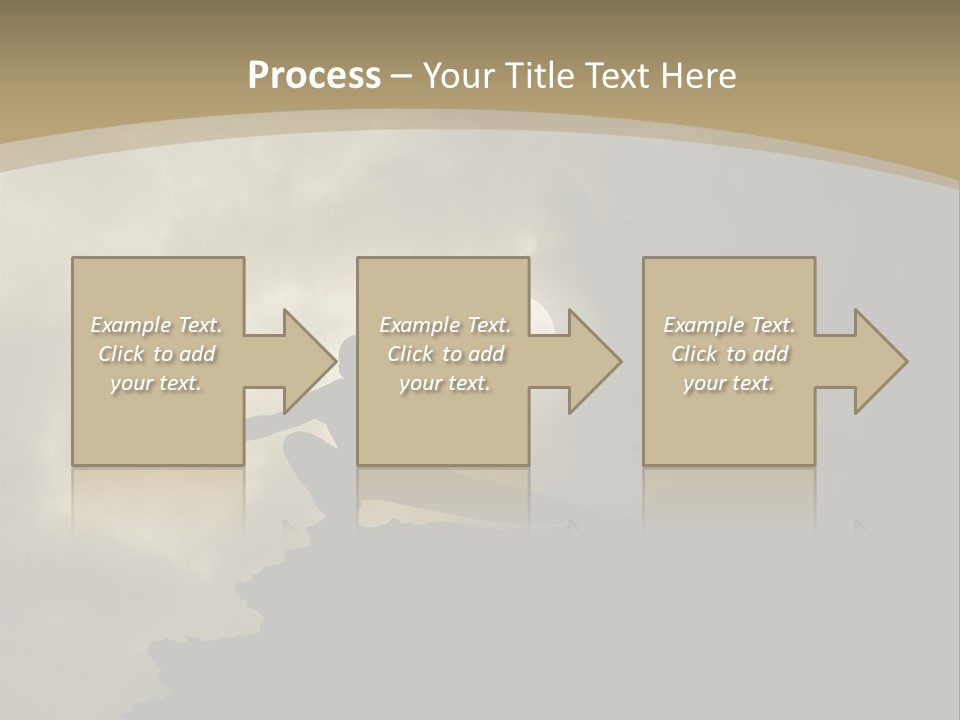 Process – Your Title Text Here

Example Text. Click to add your text.

Example Text. Click to add your text.

Example Text. Click to add your text.